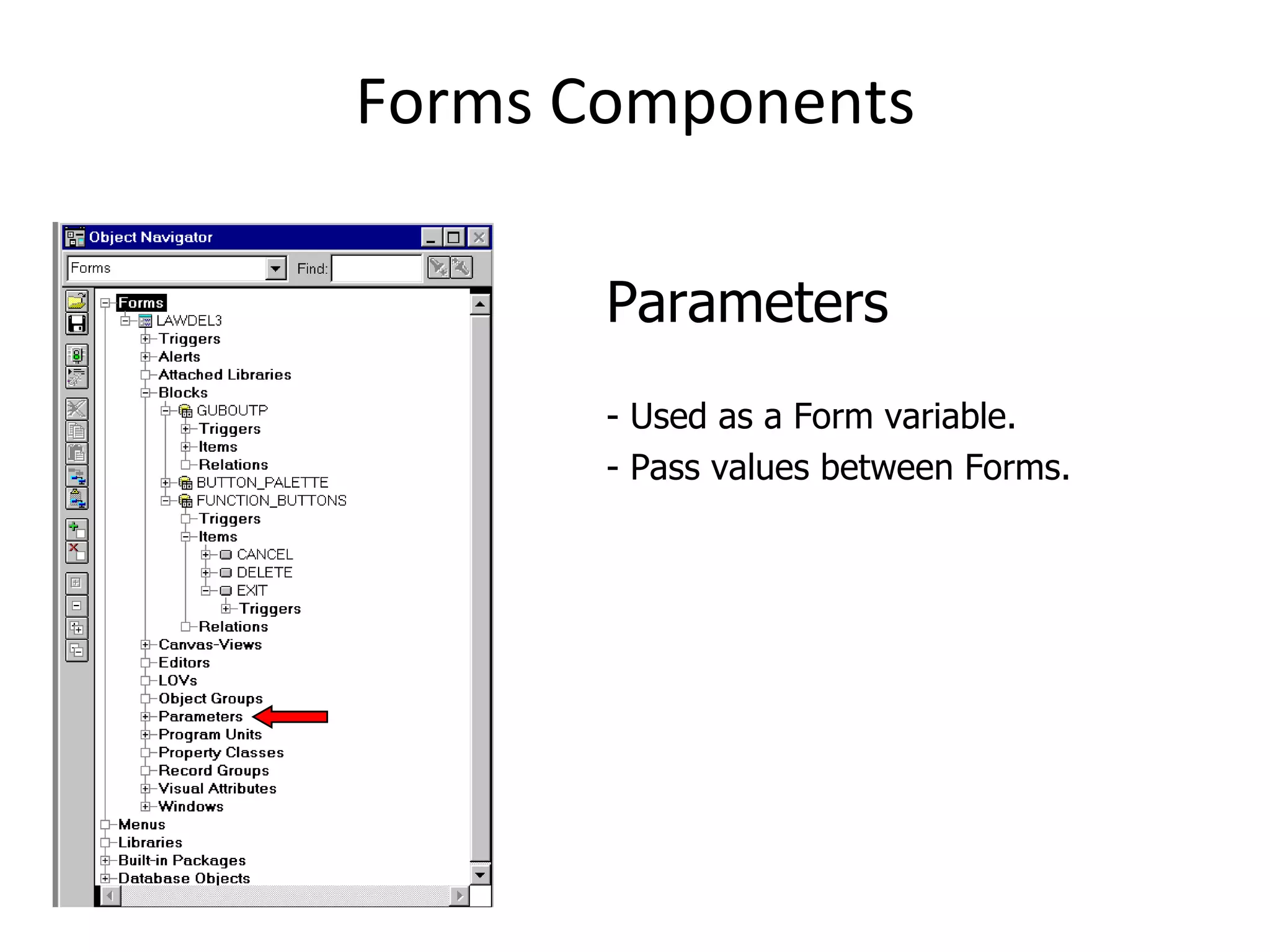 Forms Components

Object Navigator

Forms

Find:

Forms
LAWDEL3
Triggers
Alerts
Attached Libraries
Blocks
GUBOUTP
Triggers
Items
Relations
BUTTON_PALETTE
FUNCTION_BUTTONS
Triggers
Items
CANCEL
DELETE
EXIT
Triggers
Relations
Canvas-Views
Editors
LOVs
Object Groups
Parameters
Program Units
Property Classes
Record Groups
Visual Attributes
Windows
Menus
Libraries
Built-in Packages
Database Objects

Parameters

- Used as a Form variable.

- Pass values between Forms.